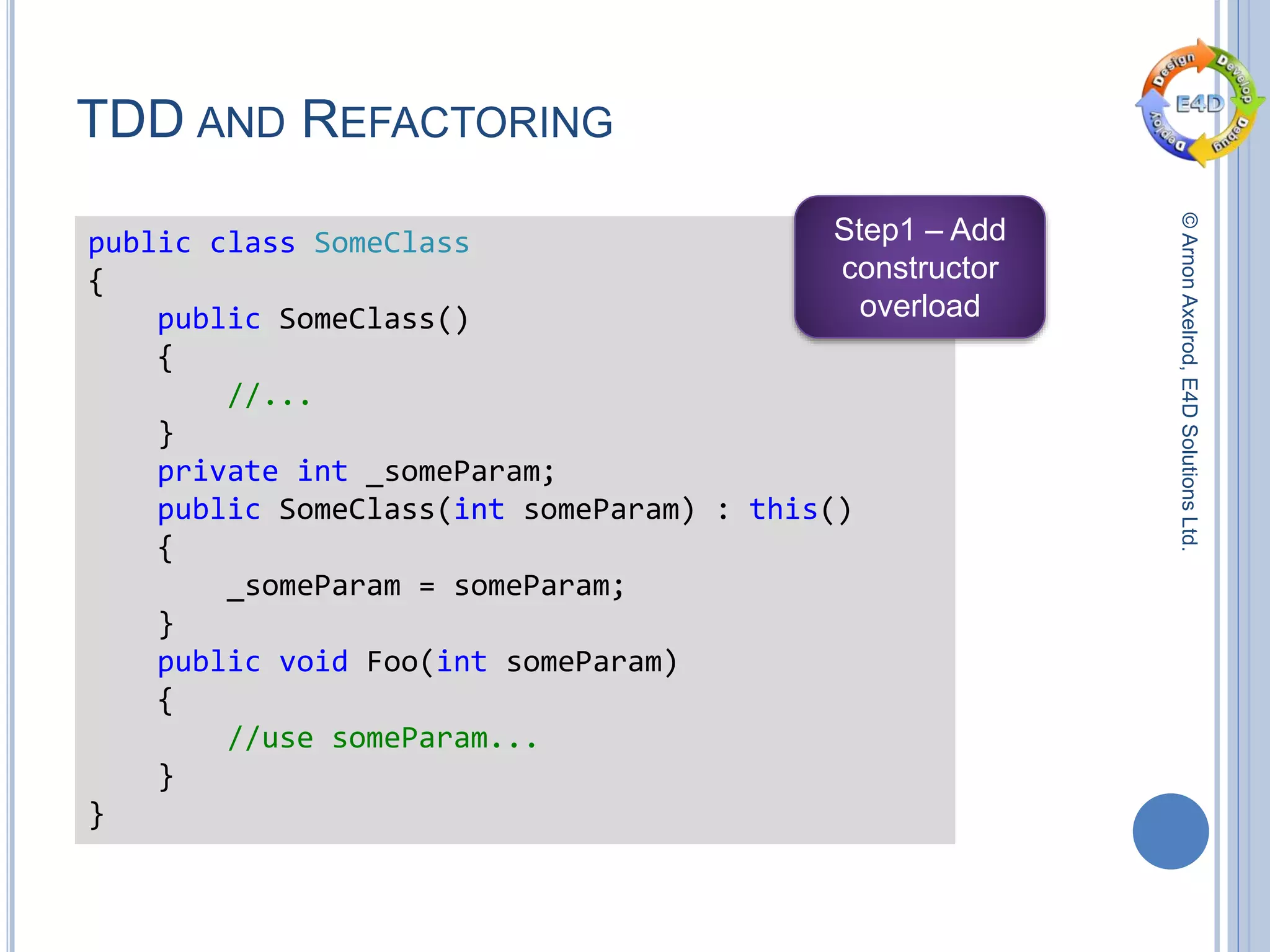 TDD AND REFACTORING

Design Develop Debug Deploy E4D

public class SomeClass
{
    public SomeClass()
    {
        //...
    }
    private int _someParam;
    public SomeClass(int someParam) : this()
    {
        _someParam = someParam;
    }
    public void Foo(int someParam)
    {
        //use someParam...
    }
}

Step1 – Add constructor overload

© Arnon Axelrod, E4D Solutions Ltd.